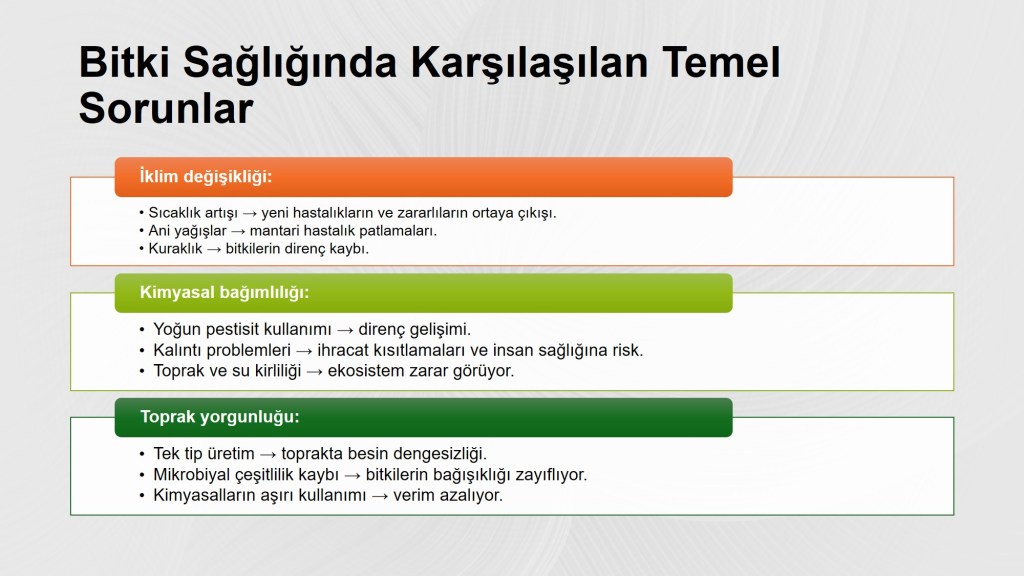 Bitki Sağlığında Karşılaşılan Temel Sorunlar

İklim değişikliği:

• Sıcaklık artışı → yeni hastalıkların ve zararlıların ortaya çıkışı.
• Ani yağışlar → mantari hastalık patlamaları.
• Kuraklık → bitkilerin direnç kaybı.

Kimyasal bağımlılığı:

• Yoğun pestisit kullanımı → direnç gelişimi.
• Kalıntı problemleri → ihracat kısıtlamaları ve insan sağlığına risk.
• Toprak ve su kirliliği → ekosistem zarar görüyor.

Toprak yorgunluğu:

• Tek tip üretim → toprakta besin dengesizliği.
• Mikrobiyal çeşitlilik kaybı → bitkilerin bağışıklığı zayıflıyor.
• Kimyasalların aşırı kullanımı → verim azalıyor.